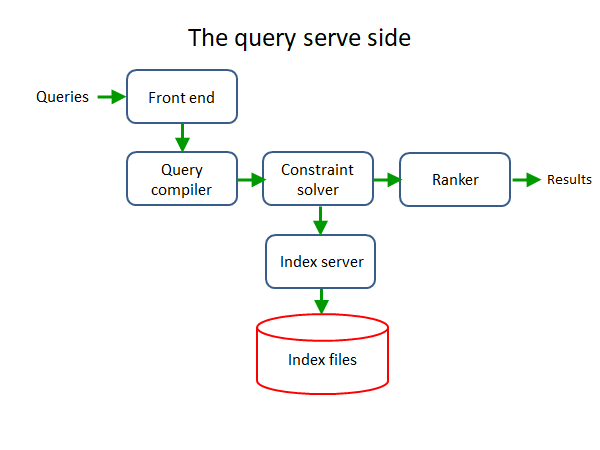 The query serve side

Queries

Front end

Query compiler

Constraint solver

Ranker

Results

Index server

Index files